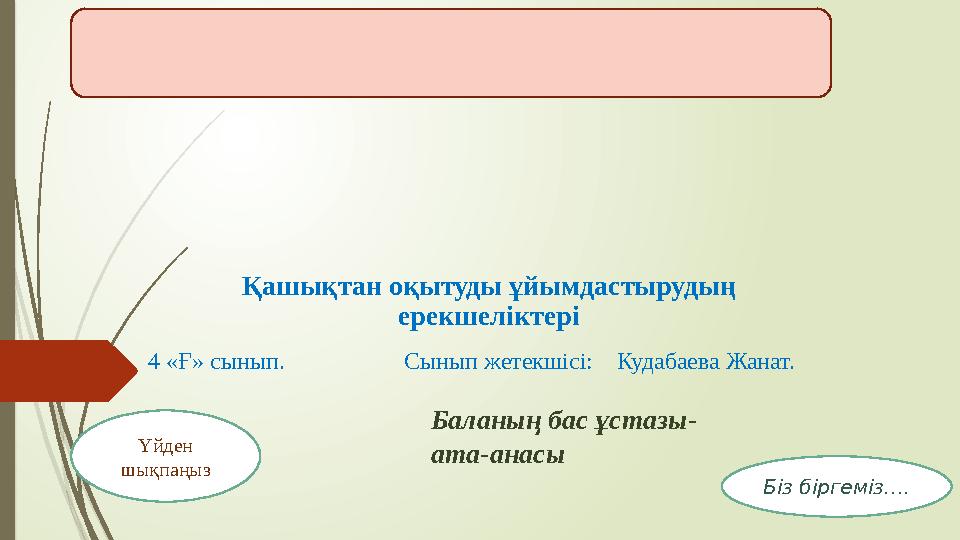 Қашықтан оқытуды ұйымдастырудың ерекшеліктері

4 «Ғ» сынып. Сынып жетекшісі: Кудабаева Жанат.

Баланың бас ұстазы- ата-анасы

Үйден шықпаңыз

Біз біргеміз….